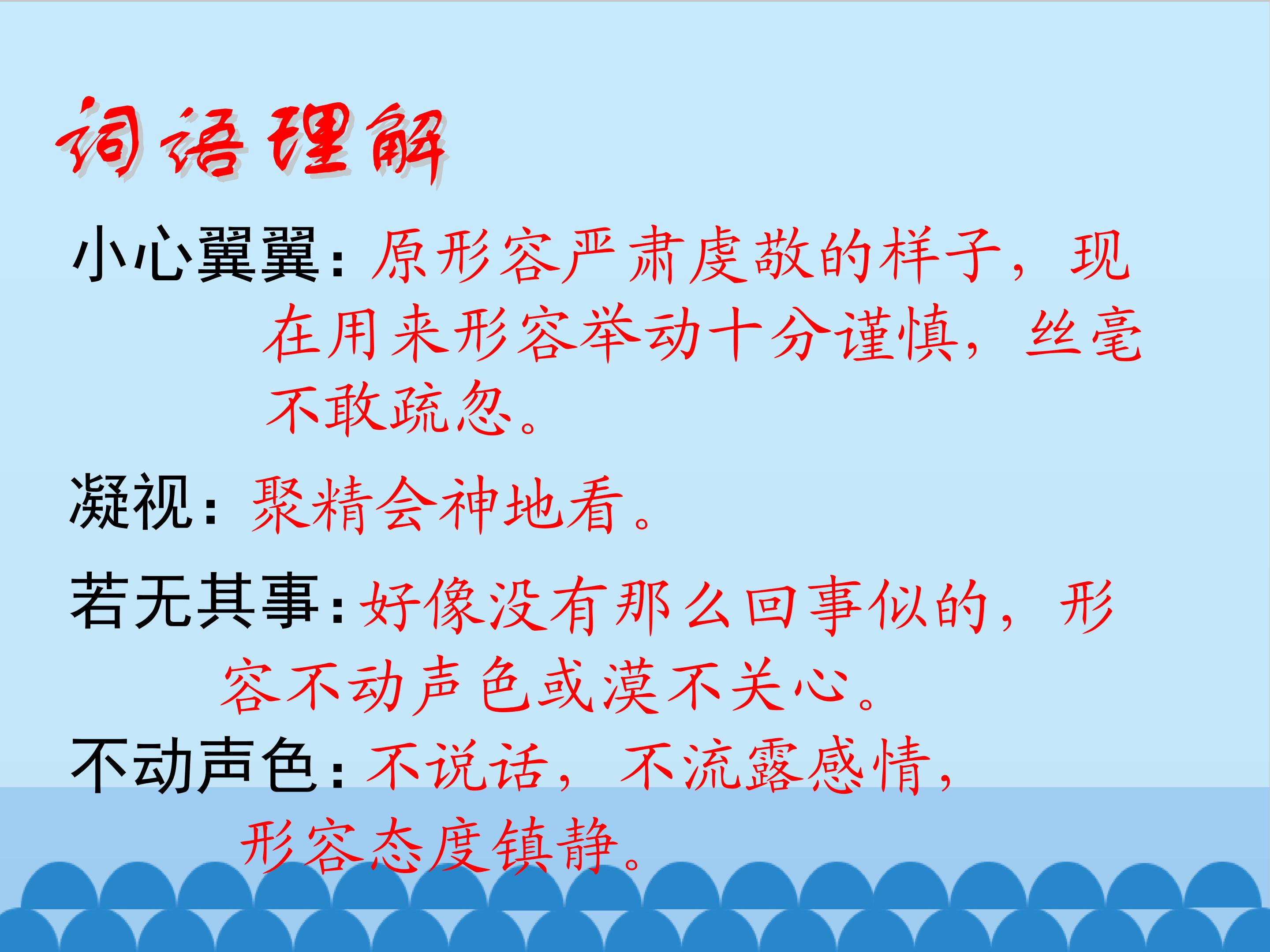 词语理解

小心翼翼：原形容严肃虔敬的样子，现在用来形容举动十分谨慎，丝毫不敢疏忽。

凝视：聚精会神地看。

若无其事：好像没有那么回事似的，形容不动声色或漠不关心。

不动声色：不说话，不流露感情，形容态度镇静。